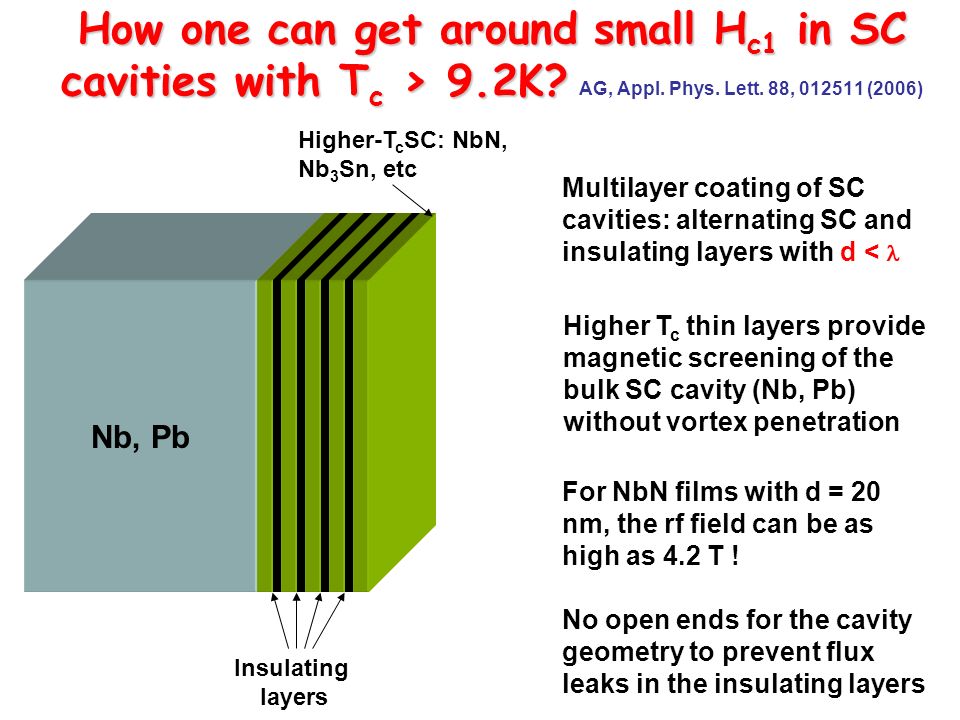 How one can get around small $H_{c1}$ in SC cavities with $T_c$ > 9.2K? AG, Appl. Phys. Lett. 88, 012511 (2006)

Higher-$T_c$SC: NbN, $Nb_3Sn$, etc

Nb, Pb

Insulating layers

Multilayer coating of SC cavities: alternating SC and insulating layers with d < $\lambda$

Higher $T_c$ thin layers provide magnetic screening of the bulk SC cavity (Nb, Pb) without vortex penetration

For NbN films with d = 20 nm, the rf field can be as high as 4.2 T !

No open ends for the cavity geometry to prevent flux leaks in the insulating layers